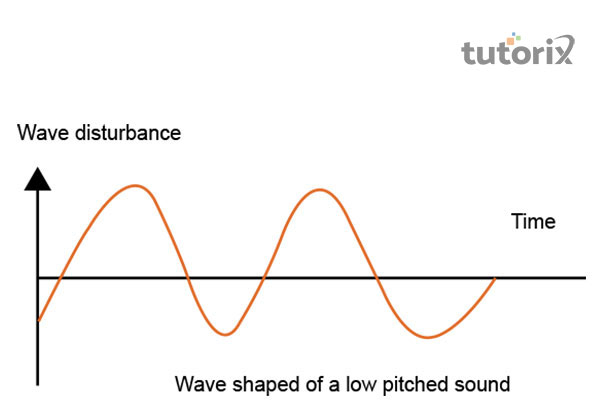 tutorix

Wave disturbance

Time

Wave shaped of a low pitched sound